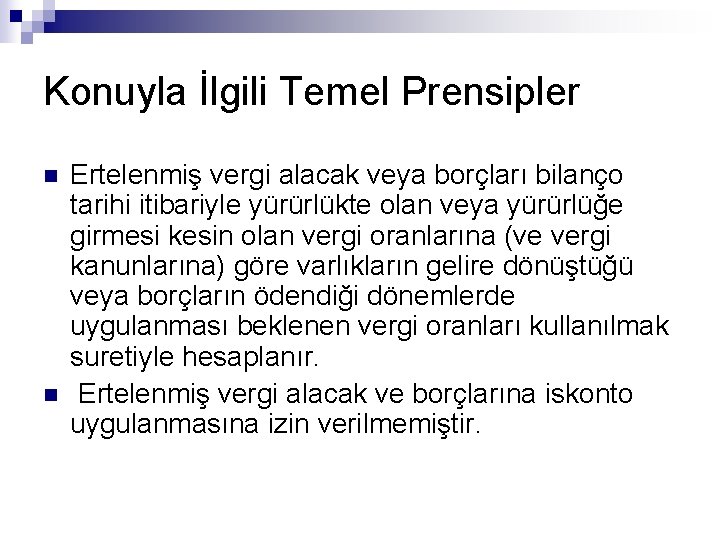 Konuyla İlgili Temel Prensipler

Ertelenmiş vergi alacak veya borçları bilanço tarihi itibariyle yürürlükte olan veya yürürlüğe girmesi kesin olan vergi oranlarına (ve vergi kanunlarına) göre varlıkların gelire dönüştüğü veya borçların ödendiği dönemlerde uygulanması beklenen vergi oranları kullanılmak suretiyle hesaplanır.

Ertelenmiş vergi alacak ve borçlarına iskonto uygulanmasına izin verilmemiştir.